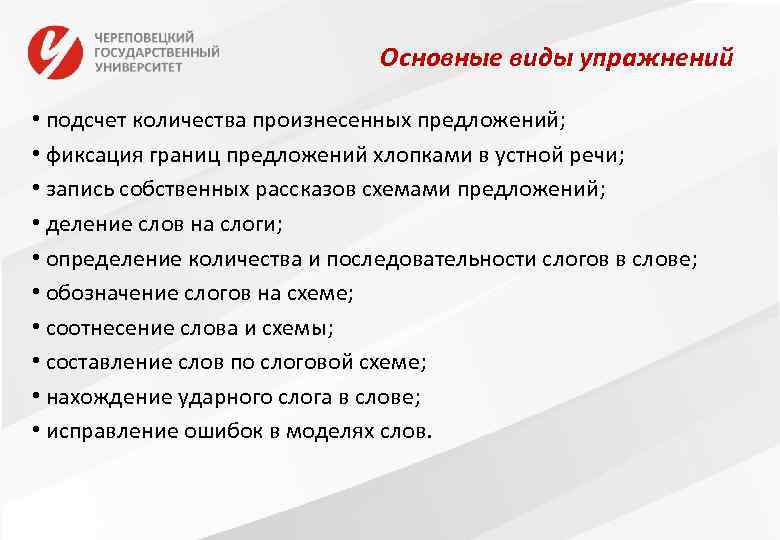 ЧЕРЕПОВЕЦКИЙ
ГОСУДАРСТВЕННЫЙ
УНИВЕРСИТЕТ

Основные виды упражнений

• подсчет количества произнесенных предложений;
• фиксация границ предложений хлопками в устной речи;
• запись собственных рассказов схемами предложений;
• деление слов на слоги;
• определение количества и последовательности слогов в слове;
• обозначение слогов на схеме;
• соотнесение слова и схемы;
• составление слов по слоговой схеме;
• нахождение ударного слога в слове;
• исправление ошибок в моделях слов.